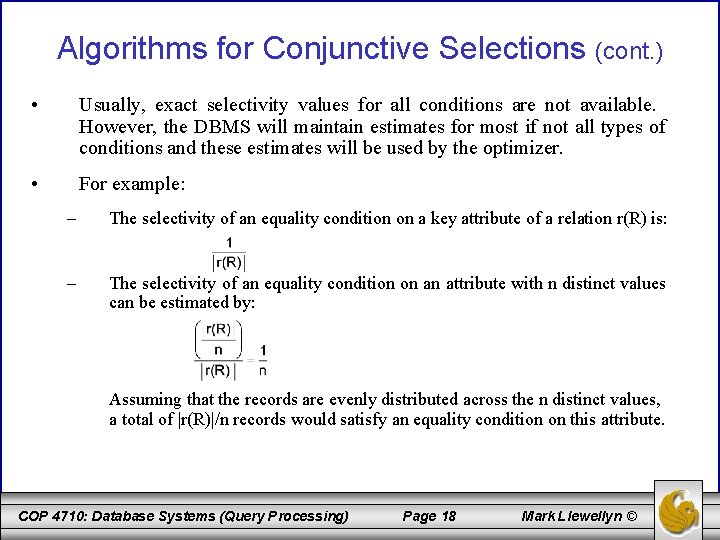 Algorithms for Conjunctive Selections (cont.)

• Usually, exact selectivity values for all conditions are not available. However, the DBMS will maintain estimates for most if not all types of conditions and these estimates will be used by the optimizer.

• For example:

– The selectivity of an equality condition on a key attribute of a relation r(R) is:

$\frac{1}{|r(R)|}$

– The selectivity of an equality condition on an attribute with n distinct values can be estimated by:

$\frac{\left(\frac{r(R)}{n}\right)}{|r(R)|} = \frac{1}{n}$

Assuming that the records are evenly distributed across the n distinct values, a total of |r(R)|/n records would satisfy an equality condition on this attribute.

COP 4710: Database Systems (Query Processing) Page 18 Mark Llewellyn ©